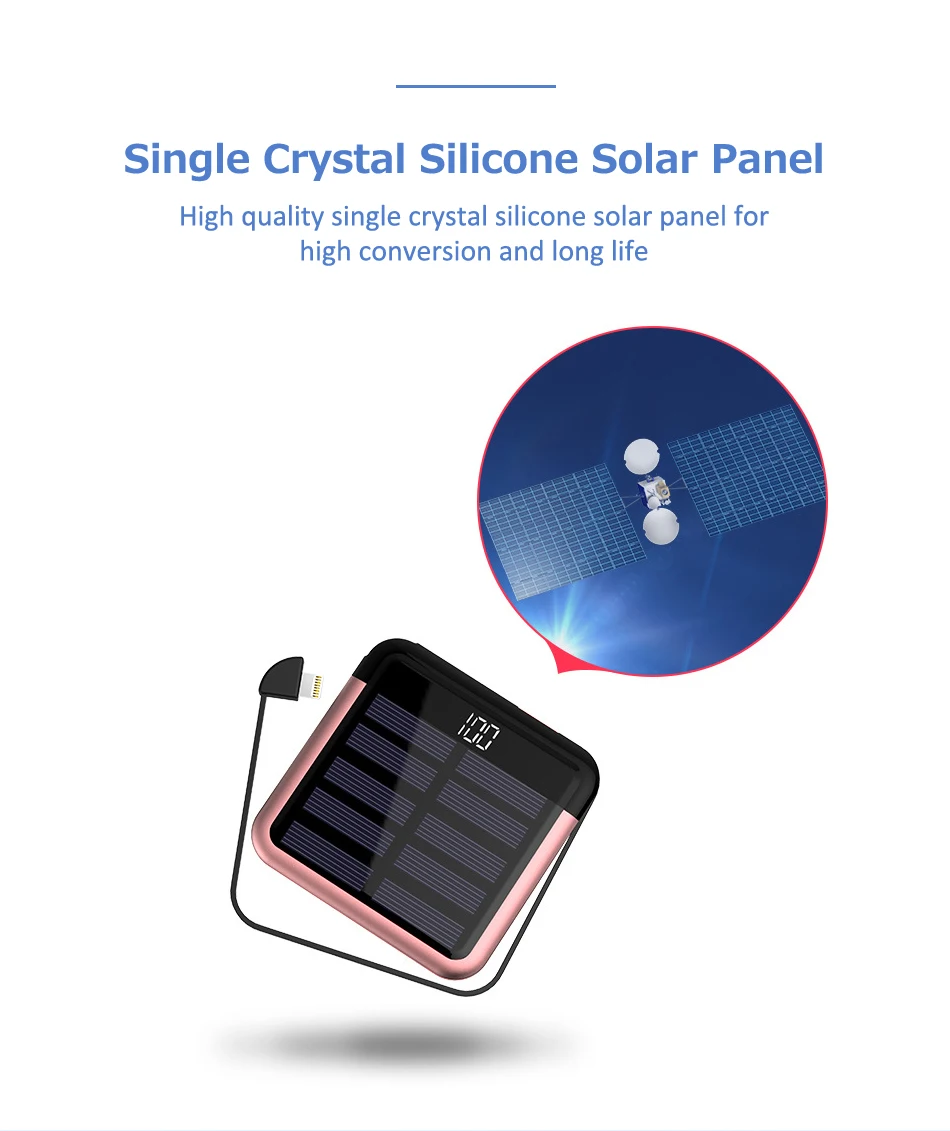 Single Crystal Silicone Solar Panel

High quality single crystal silicone solar panel for high conversion and long life

100